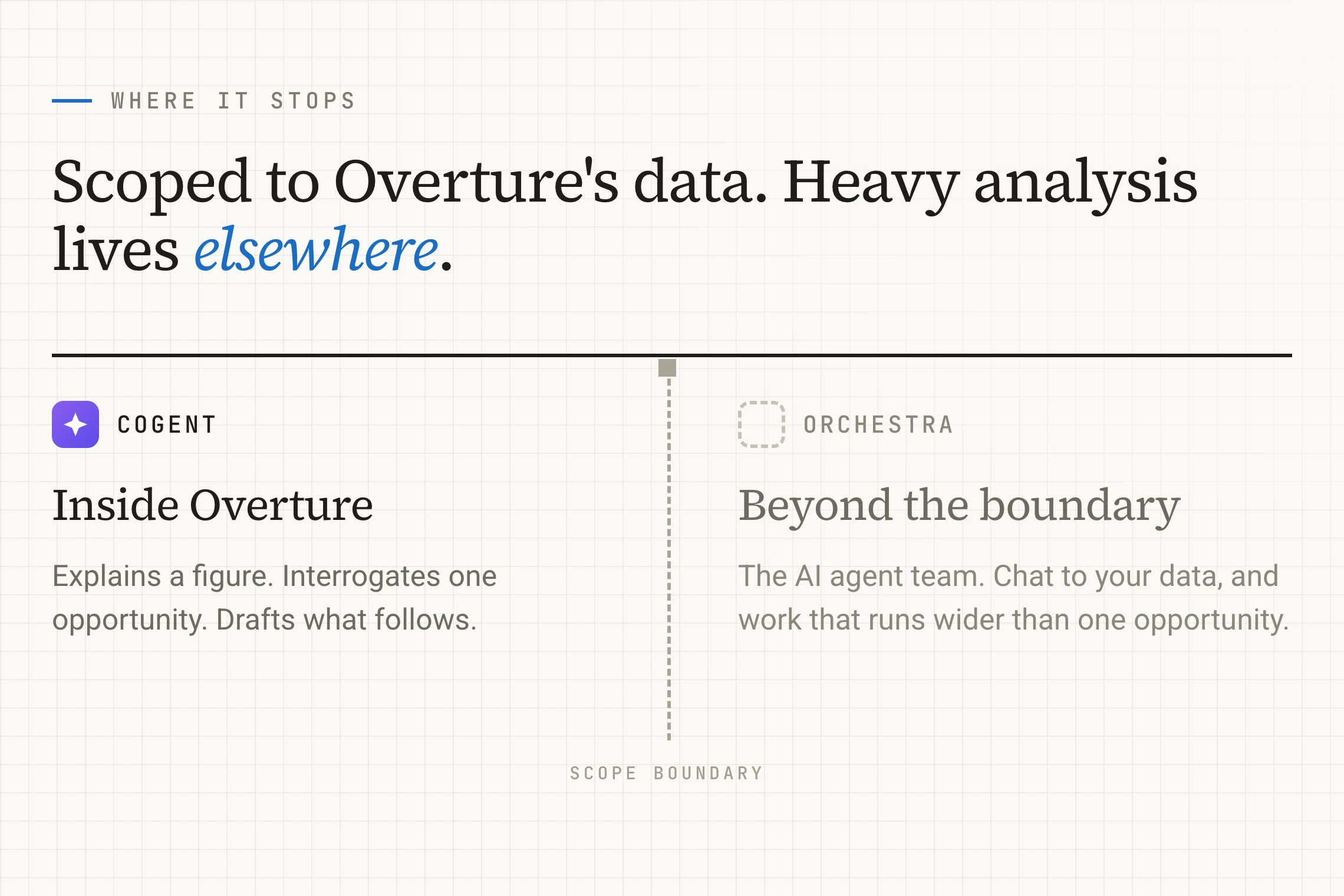 WHERE IT STOPS

Scoped to Overture's data. Heavy analysis lives elsewhere.

COGENT

Inside Overture

Explains a figure. Interrogates one opportunity. Drafts what follows.

ORCHESTRA

Beyond the boundary

The AI agent team. Chat to your data, and work that runs wider than one opportunity.

SCOPE BOUNDARY